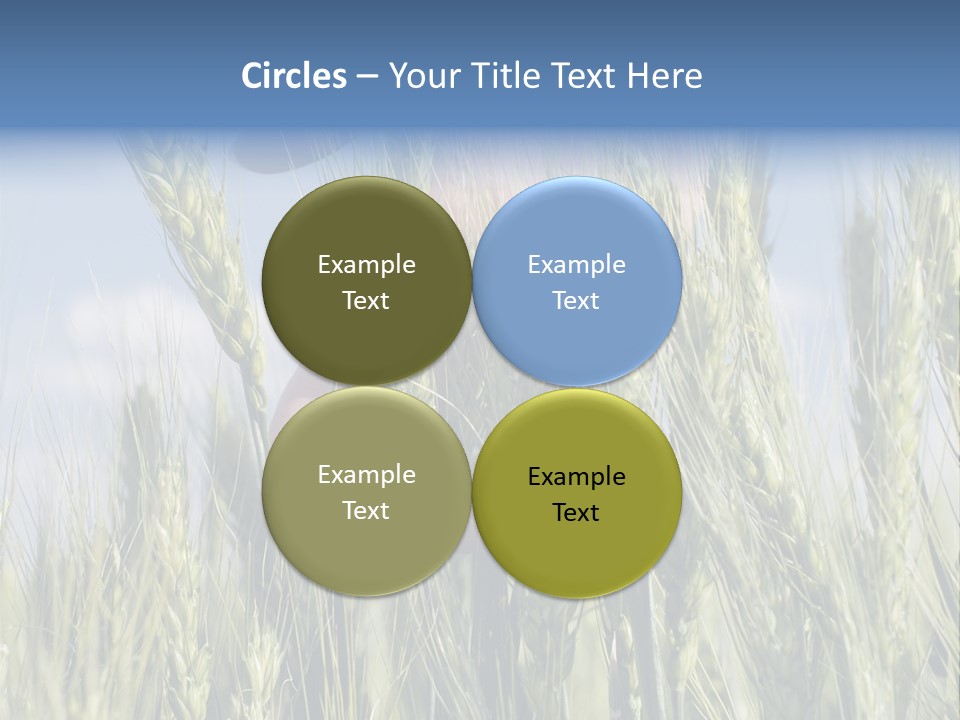 Circles – Your Title Text Here

Example Text

Example Text

Example Text

Example Text